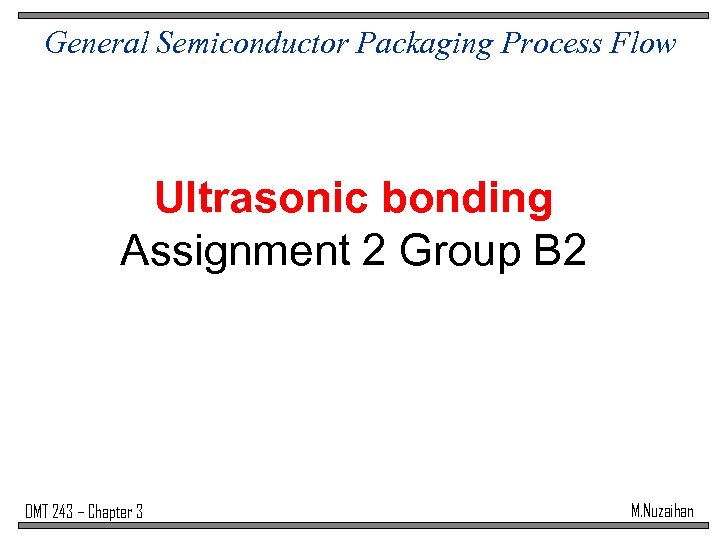 General Semiconductor Packaging Process Flow

Ultrasonic bonding
Assignment 2 Group B2

DMT 243 – Chapter 3

M.Nuzaihan